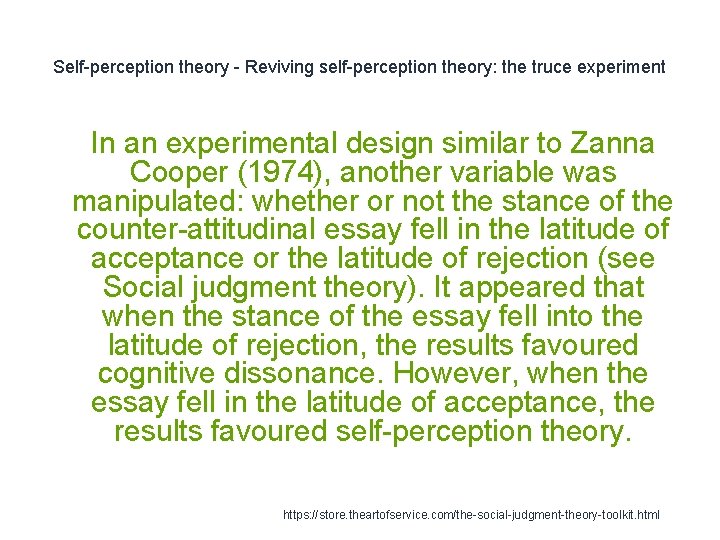 Self-perception theory - Reviving self-perception theory: the truce experiment

In an experimental design similar to Zanna Cooper (1974), another variable was manipulated: whether or not the stance of the counter-attitudinal essay fell in the latitude of acceptance or the latitude of rejection (see Social judgment theory). It appeared that when the stance of the essay fell into the latitude of rejection, the results favoured cognitive dissonance. However, when the essay fell in the latitude of acceptance, the results favoured self-perception theory.

https://store.theartofservice.com/the-social-judgment-theory-toolkit.html